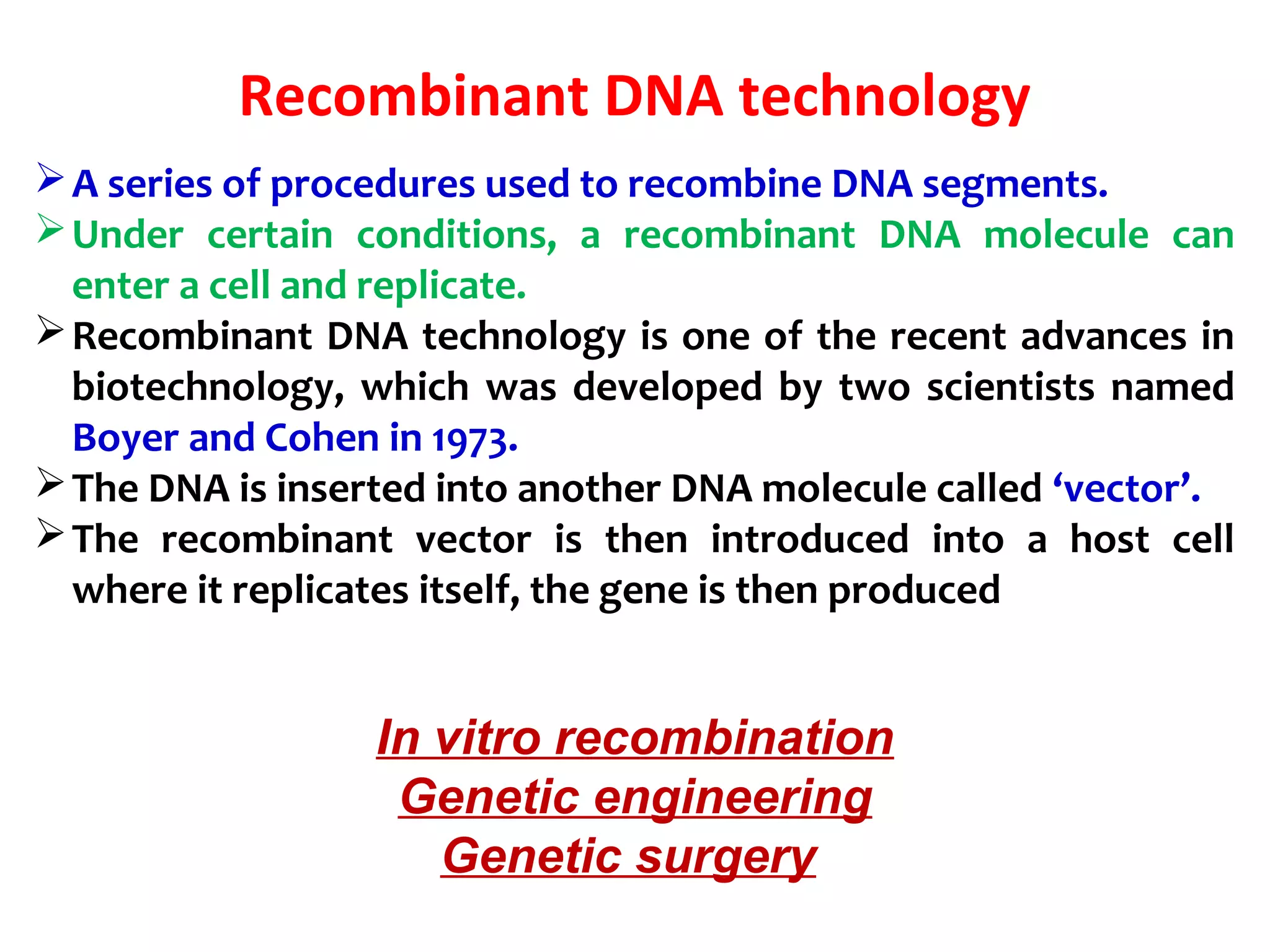 Recombinant DNA technology

➢ A series of procedures used to recombine DNA segments.
➢ Under certain conditions, a recombinant DNA molecule can enter a cell and replicate.
➢ Recombinant DNA technology is one of the recent advances in biotechnology, which was developed by two scientists named Boyer and Cohen in 1973.
➢ The DNA is inserted into another DNA molecule called ‘vector’.
➢ The recombinant vector is then introduced into a host cell where it replicates itself, the gene is then produced

In vitro recombination
Genetic engineering
Genetic surgery